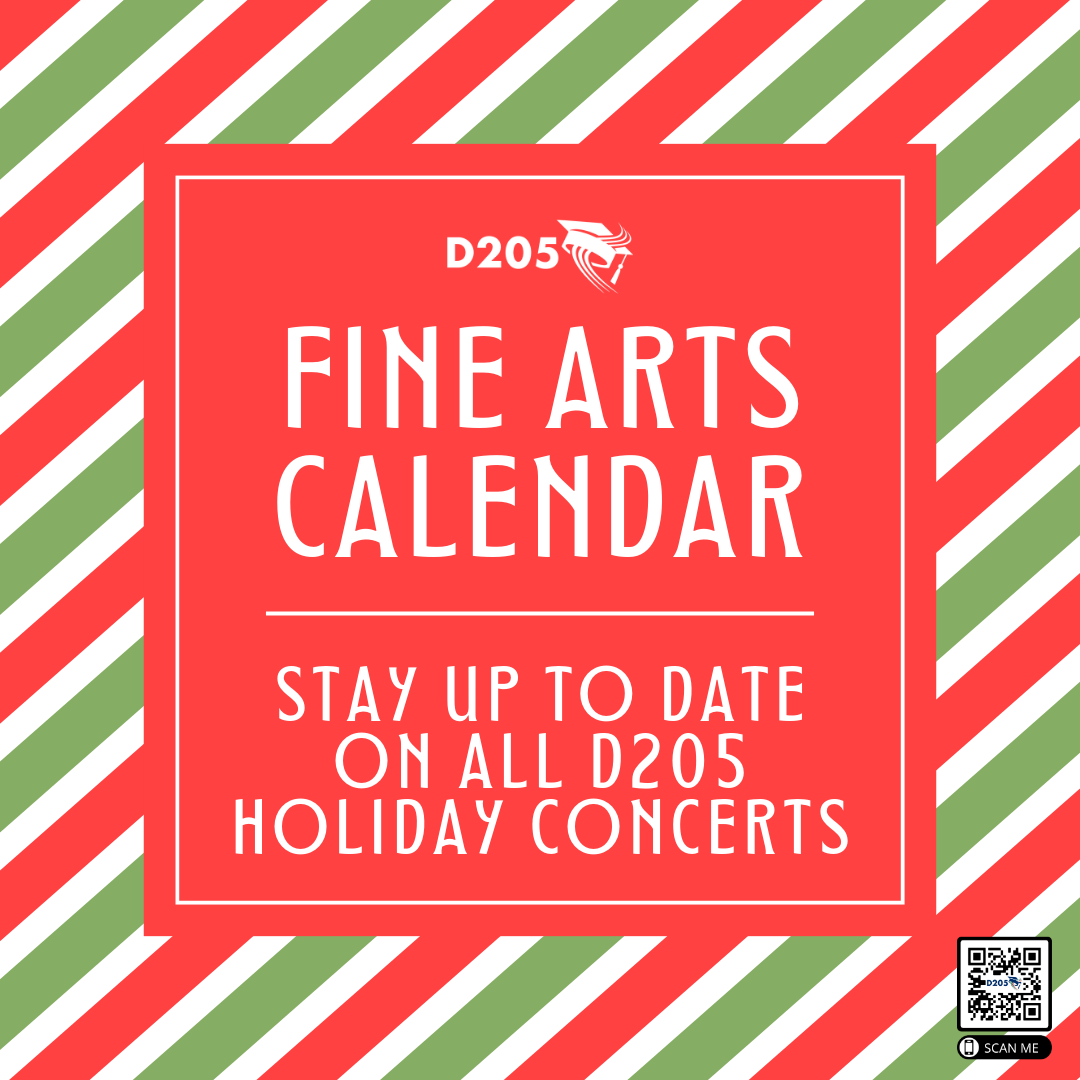 D205

FINE ARTS CALENDAR

STAY UP TO DATE ON ALL D205 HOLIDAY CONCERTS

D205

SCAN ME